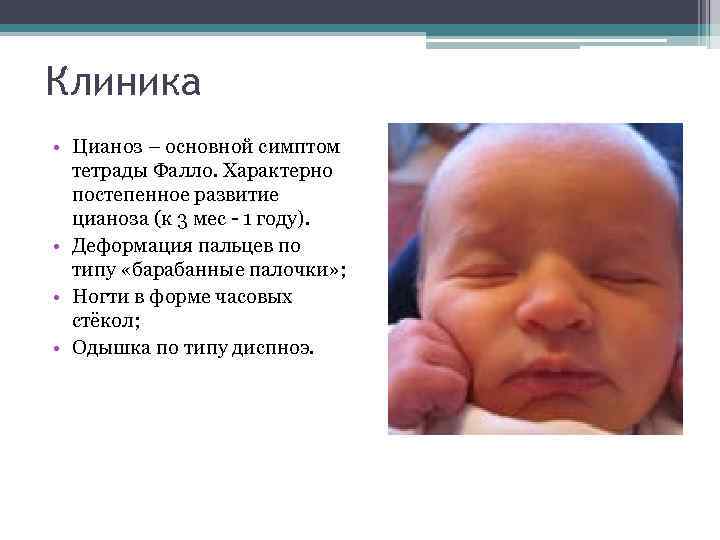 Клиника

• Цианоз – основной симптом тетрады Фалло. Характерно постепенное развитие цианоза (к 3 мес - 1 году).
• Деформация пальцев по типу «барабанные палочки»;
• Ногти в форме часовых стёкол;
• Одышка по типу диспноэ.